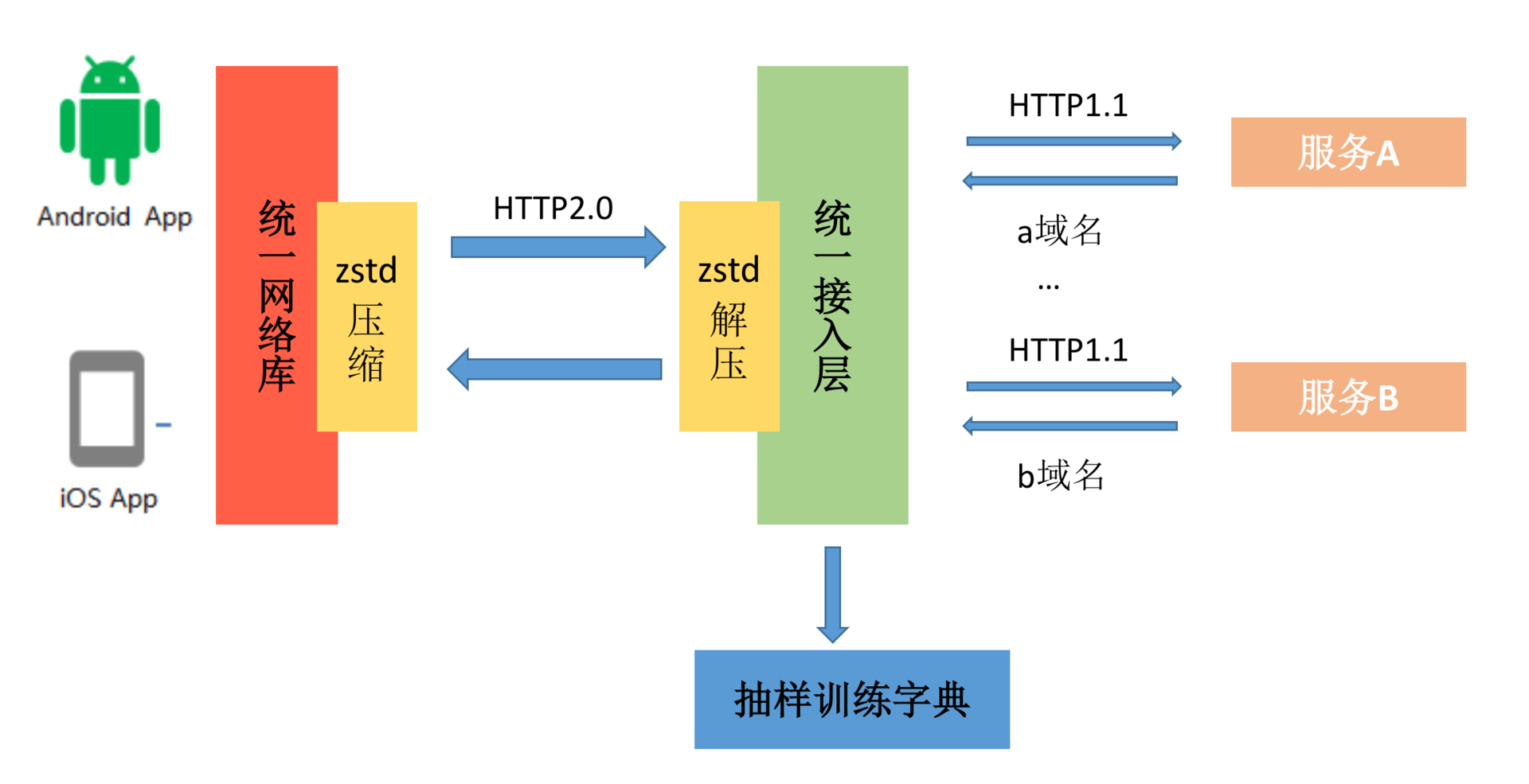 Android App

iOS App

统一网络库

zstd 压缩

HTTP2.0

zstd 解压

统一接入层

HTTP1.1

a域名

...

HTTP1.1

b域名

服务A

服务B

抽样训练字典